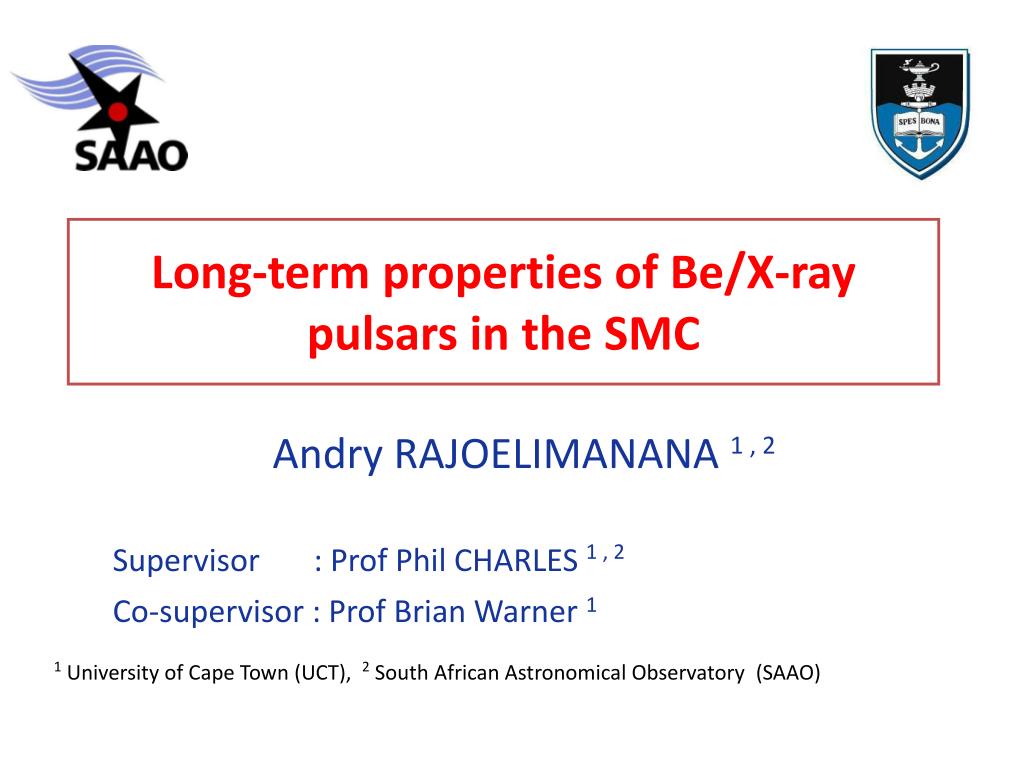 SAAO

SPES BONA

Long-term properties of Be/X-ray pulsars in the SMC

Andry RAJOELIMANANA $^{1,2}$

Supervisor : Prof Phil CHARLES $^{1,2}$

Co-supervisor : Prof Brian Warner $^{1}$

$^{1}$ University of Cape Town (UCT), $^{2}$ South African Astronomical Observatory (SAAO)